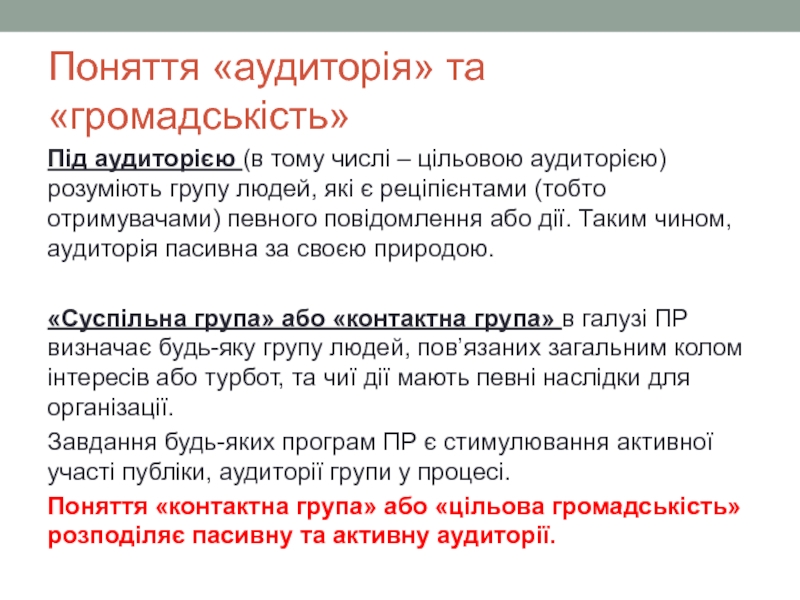 Поняття «аудиторія» та «громадськість»

Під аудиторією (в тому числі – цільовою аудиторією) розуміють групу людей, які є реципієнтами (тобто отримувачами) певного повідомлення або дії. Таким чином, аудиторія пасивна за своєю природою.

«Суспільна група» або «контактна група» в галузі ПР визначає будь-яку групу людей, пов’язаних загальним колом інтересів або турбот, та чиї дії мають певні наслідки для організації.

Завдання будь-яких програм ПР є стимулювання активної участі публіки, аудиторії групи у процесі.

Поняття «контактна група» або «цільова громадськість» розподіляє пасивну та активну аудиторії.